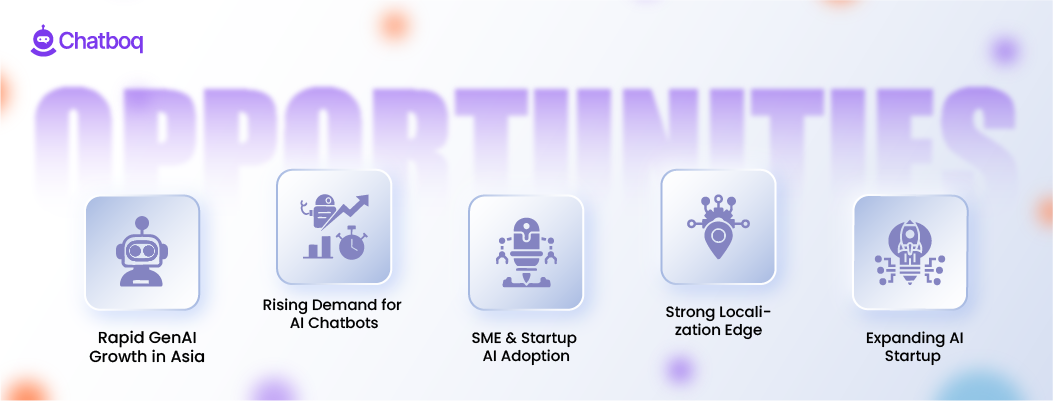 Chatboq

OPPORTUNITIES

Rapid GenAI Growth in Asia

Rising Demand for AI Chatbots

SME & Startup AI Adoption

Strong Localization Edge

Expanding AI Startup